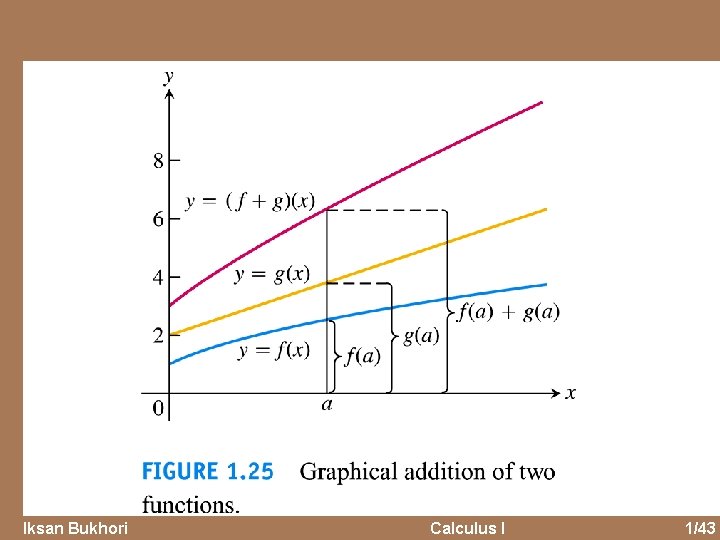 $y$

8

6

4

2

0

$y = (f + g)(x)$

$y = g(x)$

$y = f(x)$

$f(a)$

$g(a)$

$f(a) + g(a)$

$a$

$x$

FIGURE 1.25 Graphical addition of two functions.

Iksan Bukhori

Calculus I

1/43